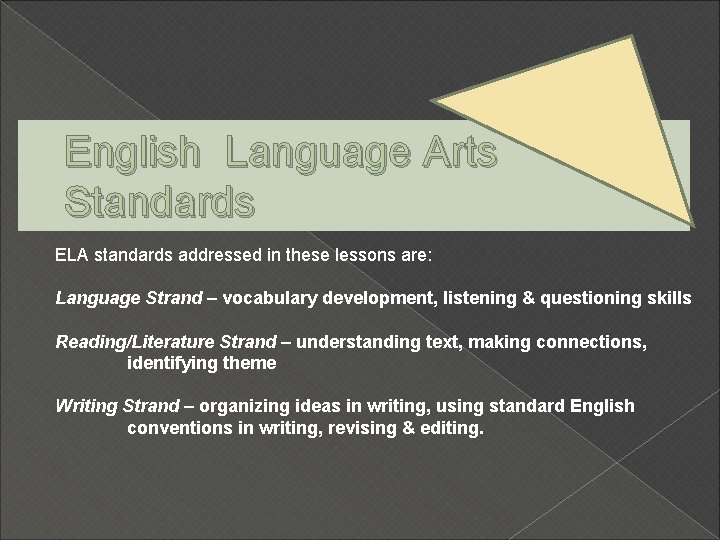 English Language Arts Standards

ELA standards addressed in these lessons are:

Language Strand – vocabulary development, listening & questioning skills

Reading/Literature Strand – understanding text, making connections, identifying theme

Writing Strand – organizing ideas in writing, using standard English conventions in writing, revising & editing.